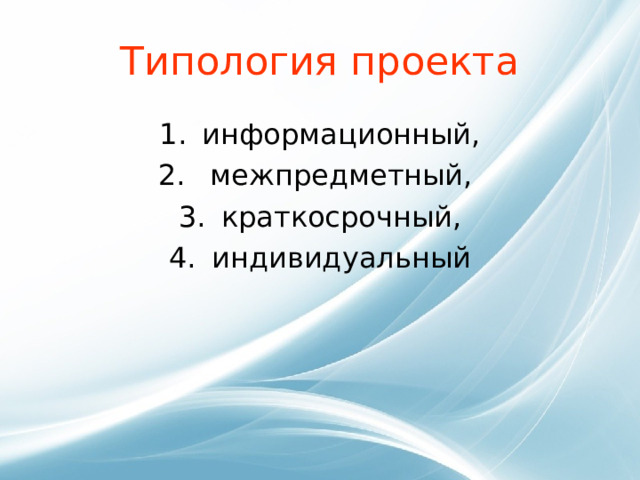 Типология проекта

1. информационный,
2. межпредметный,
3. краткосрочный,
4. индивидуальный